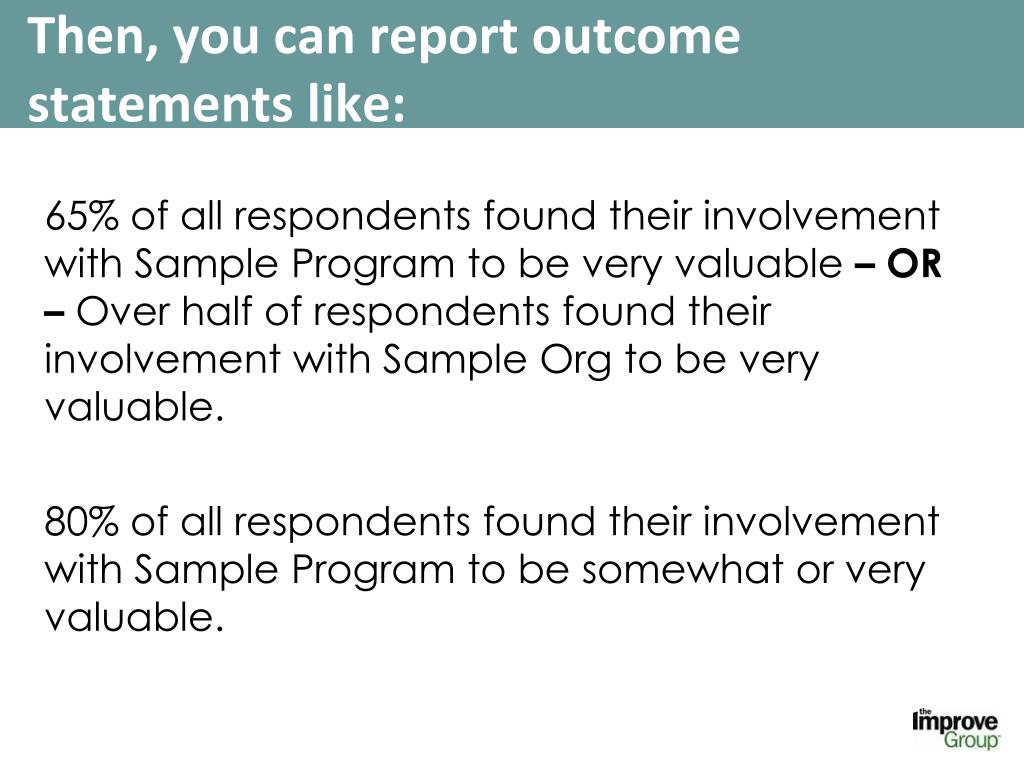 Then, you can report outcome statements like:

65% of all respondents found their involvement with Sample Program to be very valuable – OR – Over half of respondents found their involvement with Sample Org to be very valuable.

80% of all respondents found their involvement with Sample Program to be somewhat or very valuable.

the Improve Group